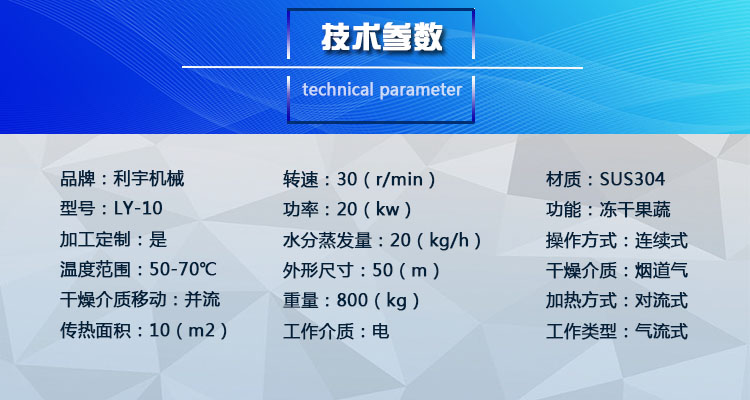 技术参数

technical parameter

品牌：利宇机械
型号：LY-10
加工定制：是
温度范围：50-70℃
干燥介质移动：并流
传热面积：10（m2）

转速：30（r/min）
功率：20（kw）
水分蒸发量：20（kg/h）
外形尺寸：50（m）
重量：800（kg）
工作介质：电

材质：SUS304
功能：冻干果蔬
操作方式：连续式
干燥介质：烟道气
加热方式：对流式
工作类型：气流式